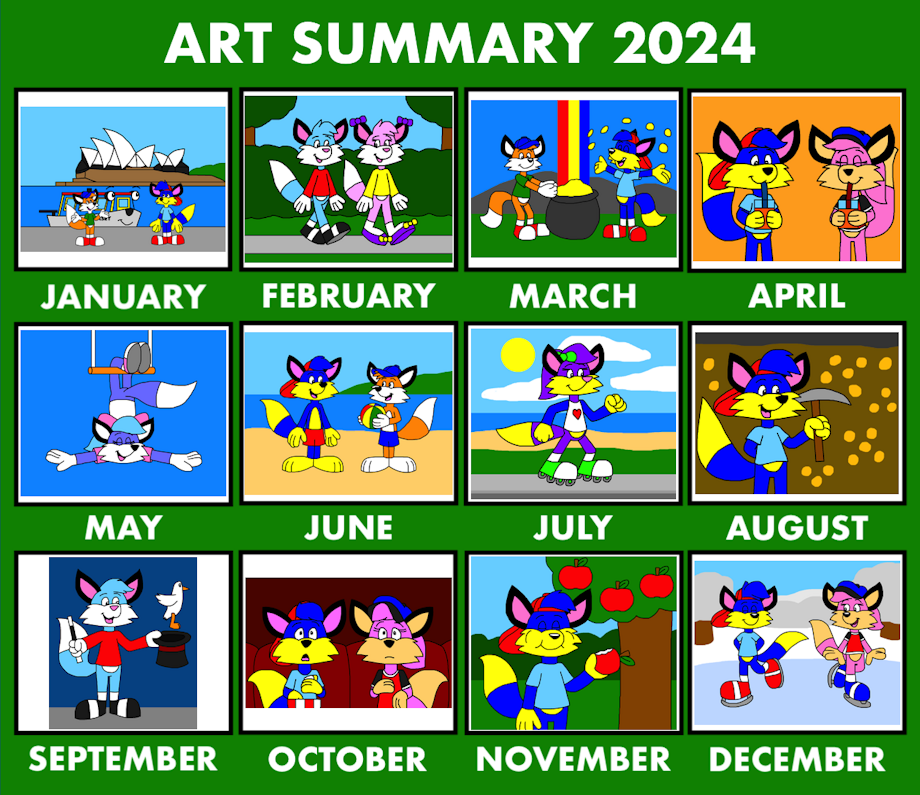 ART SUMMARY 2024

JANUARY FEBRUARY MARCH APRIL

MAY JUNE JULY AUGUST

SEPTEMBER OCTOBER NOVEMBER DECEMBER